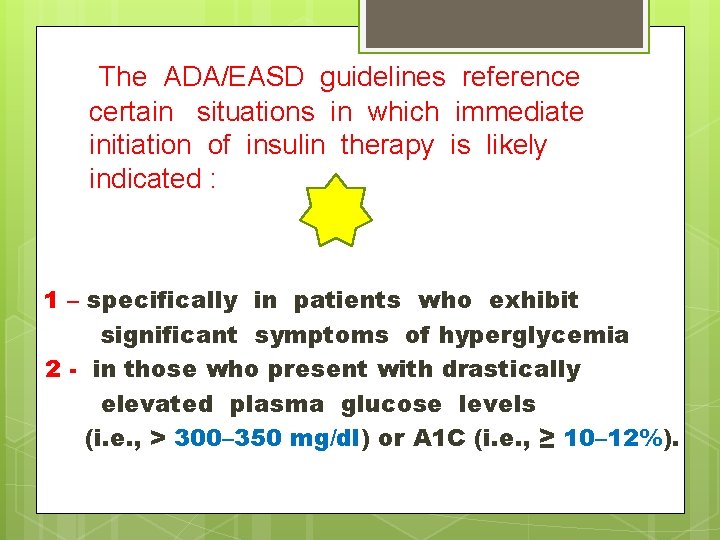 The ADA/EASD guidelines reference certain situations in which immediate initiation of insulin therapy is likely indicated :

1 – specifically in patients who exhibit significant symptoms of hyperglycemia

2 - in those who present with drastically elevated plasma glucose levels (i.e., > 300–350 mg/dl) or A1C (i.e., ≥ 10–12%).